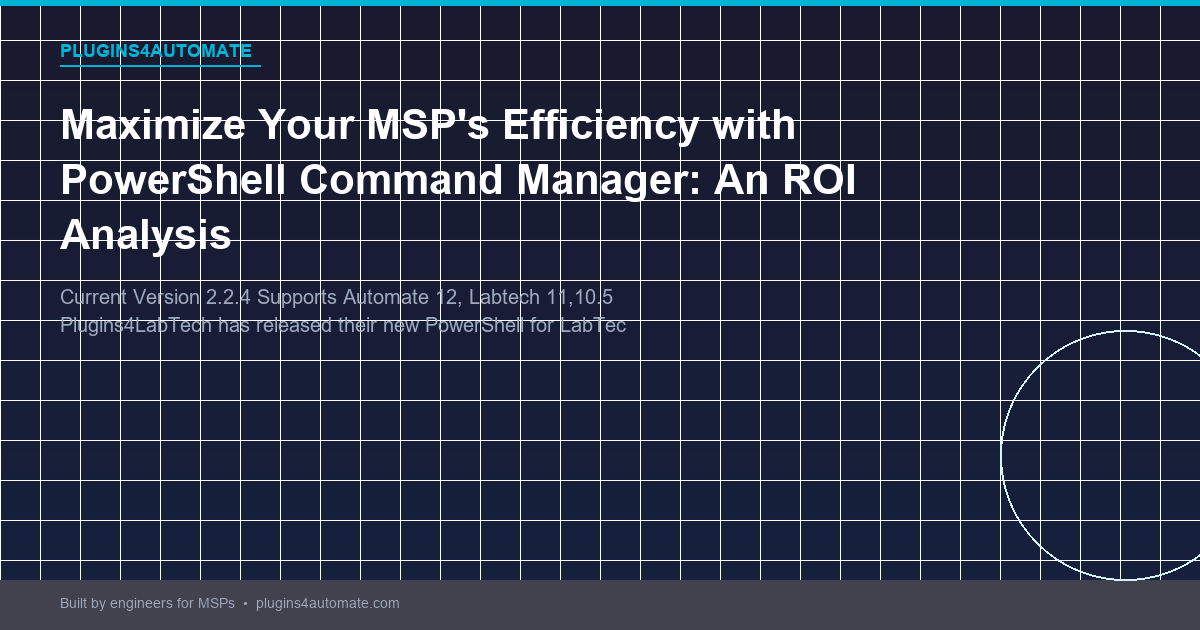 PLUGINS4AUTOMATE

Maximize Your MSP's Efficiency with PowerShell Command Manager: An ROI Analysis

Current Version 2.2.4 Supports Automate 12, Labtech 11,10.5
Plugins4LabTech has released their new PowerShell for LabTec

Built by engineers for MSPs • plugins4automate.com